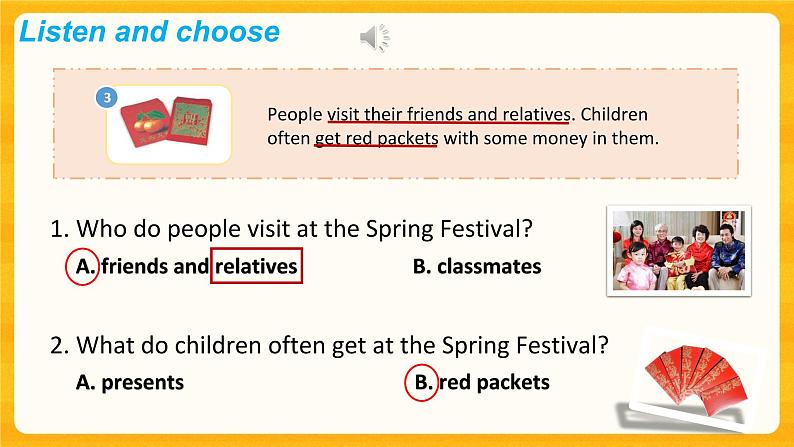 Listen and choose

3

People visit their friends and relatives. Children often get red packets with some money in them.

1. Who do people visit at the Spring Festival?

A. friends and relatives

B. classmates

2. What do children often get at the Spring Festival?

A. presents

B. red packets